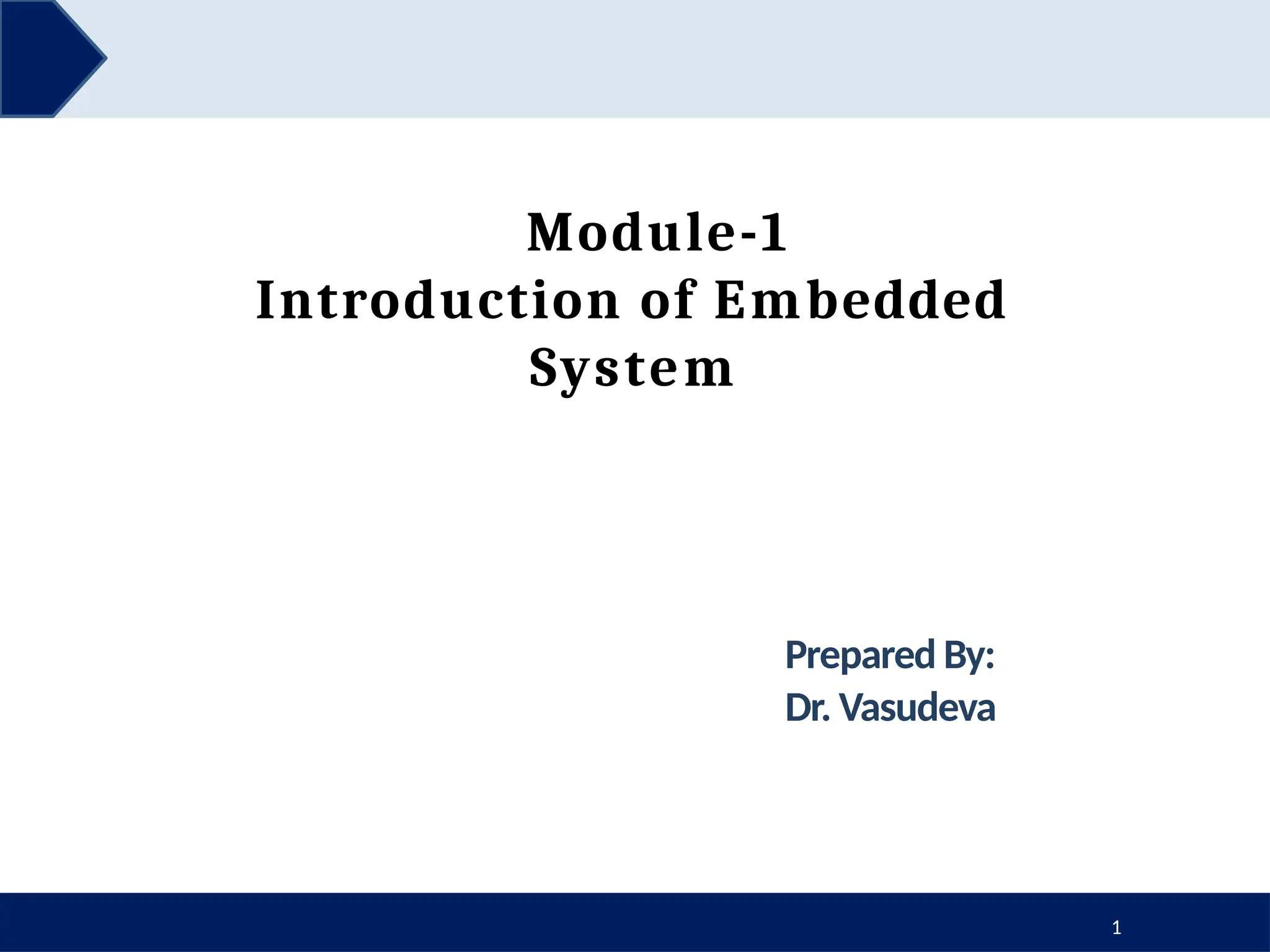 Module-1
Introduction of Embedded System

Prepared By:
Dr. Vasudeva

1